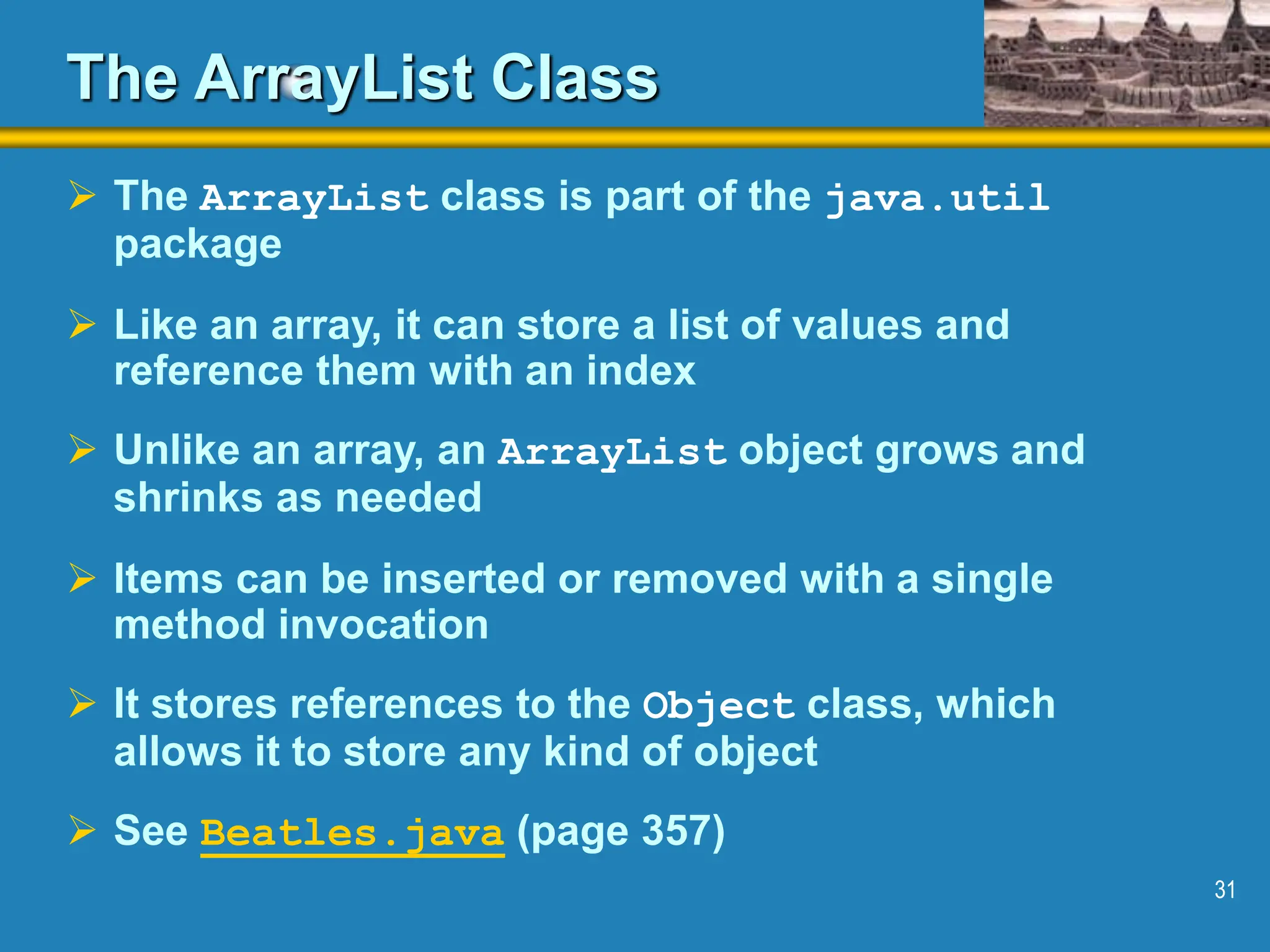 The ArrayList Class

➢ The ArrayList class is part of the java.util package

➢ Like an array, it can store a list of values and reference them with an index

➢ Unlike an array, an ArrayList object grows and shrinks as needed

➢ Items can be inserted or removed with a single method invocation

➢ It stores references to the Object class, which allows it to store any kind of object

➢ See Beatles.java (page 357)

31